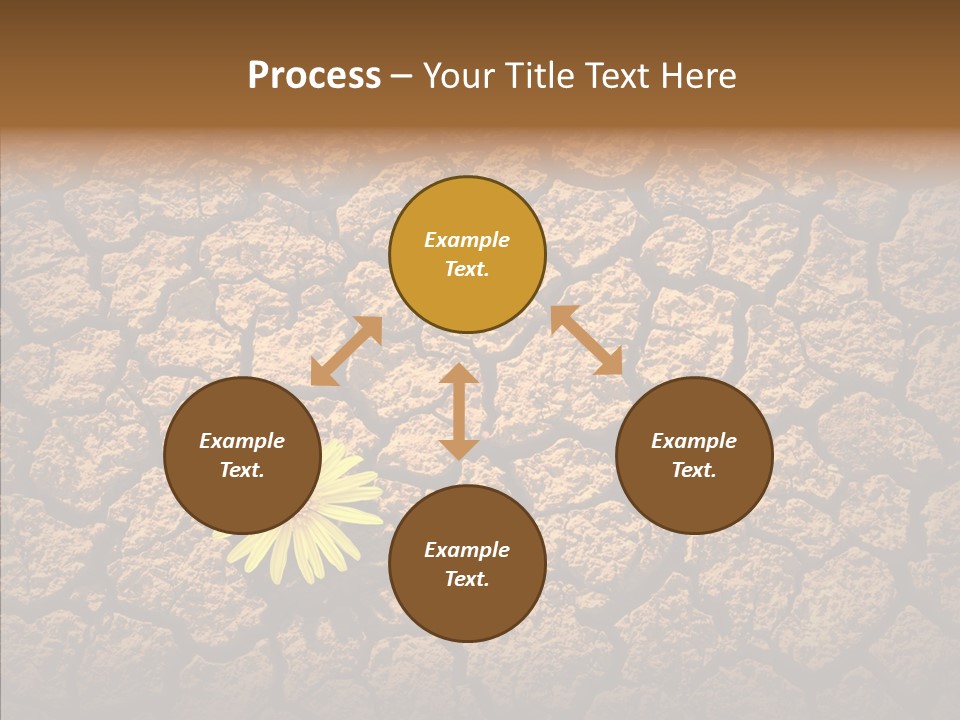 Process – Your Title Text Here

Example Text.

Example Text.

Example Text.

Example Text.